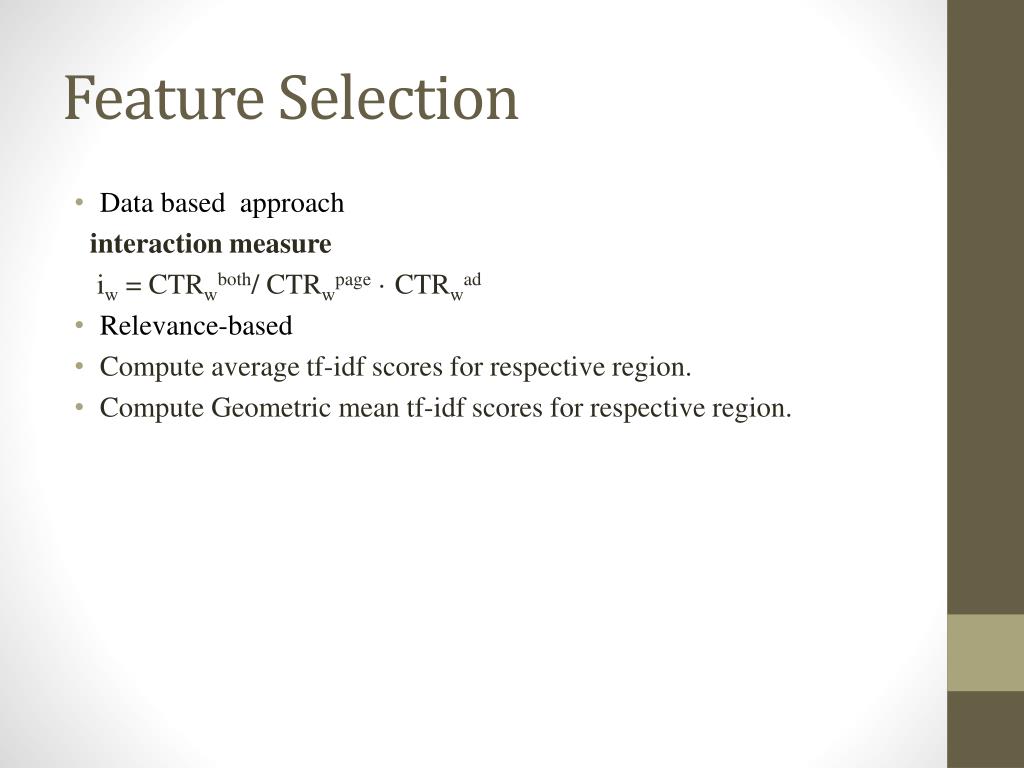 Feature Selection

• Data based approach
interaction measure
$i_w = CTR_w^{both} / CTR_w^{page} \cdot CTR_w^{ad}$
• Relevance-based
• Compute average tf-idf scores for respective region.
• Compute Geometric mean tf-idf scores for respective region.